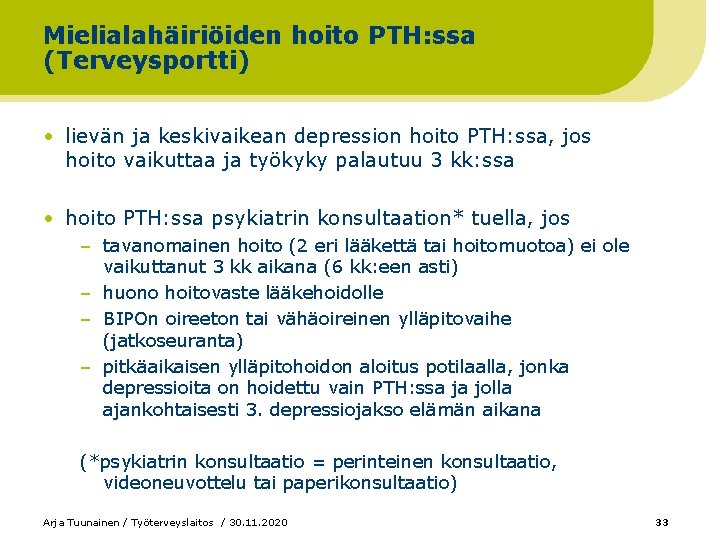 Mielialahäiriöiden hoito PTH:ssa (Terveysportti)

• lievän ja keskivaikean depression hoito PTH:ssa, jos hoito vaikuttaa ja työkyky palautuu 3 kk:ssa

• hoito PTH:ssa psykiatrin konsultaation* tuella, jos
– tavanomainen hoito (2 eri lääkettä tai hoitomuotoa) ei ole vaikuttanut 3 kk aikana (6 kk:een asti)
– huono hoitovaste lääkehoidolle
– BIPOn oireeton tai vähäoireinen ylläpitovaihe (jatkoseuranta)
– pitkäaikaisen ylläpitohoidon aloitus potilaalla, jonka depressioita on hoidettu vain PTH:ssa ja jolla ajankohtaisesti 3. depressiojakso elämän aikana

(*psykiatrin konsultaatio = perinteinen konsultaatio, videoneuvottelu tai paperikonsultaatio)

Arja Tuunainen / Työterveyslaitos / 30.11.2020

33